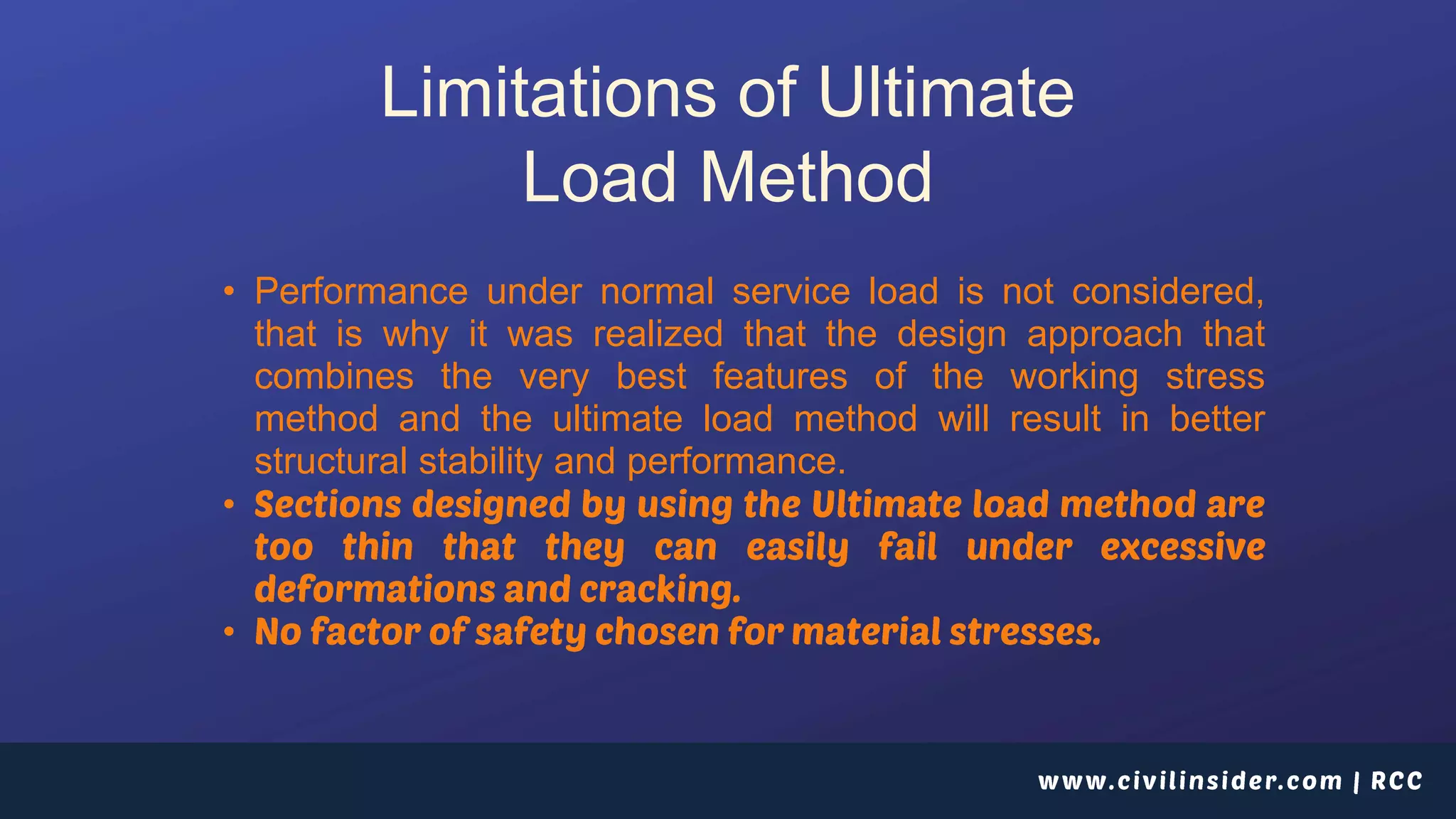 Limitations of Ultimate Load Method

• Performance under normal service load is not considered, that is why it was realized that the design approach that combines the very best features of the working stress method and the ultimate load method will result in better structural stability and performance.
• Sections designed by using the Ultimate load method are too thin that they can easily fail under excessive deformations and cracking.
• No factor of safety chosen for material stresses.

www.civilinsider.com | RCC